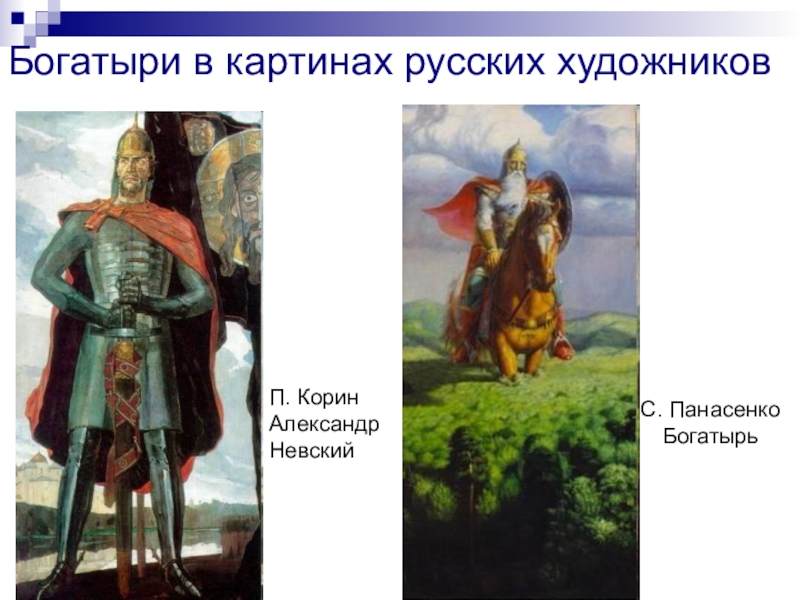 Богатыри в картинах русских художников

П. Корин
Александр
Невский

С. Панасенко
Богатырь